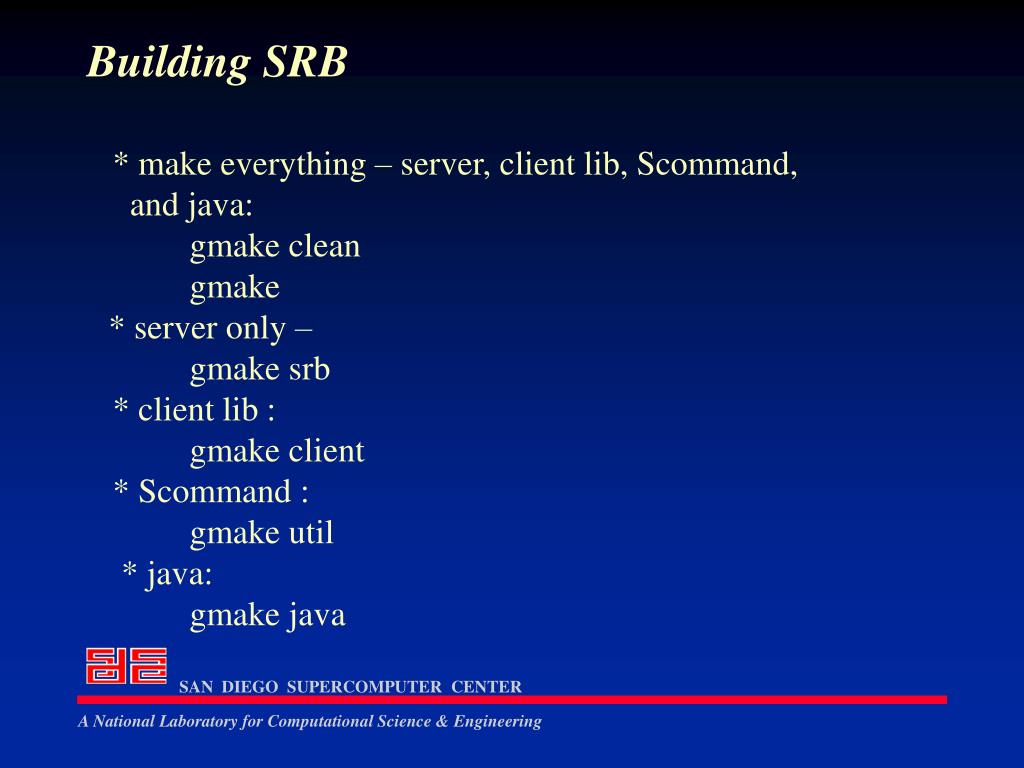 Building SRB

* make everything – server, client lib, Scommand, and java:
gmake clean
gmake
* server only –
gmake srb
* client lib :
gmake client
* Scommand :
gmake util
* java:
gmake java

SAN DIEGO SUPERCOMPUTER CENTER

A National Laboratory for Computational Science & Engineering